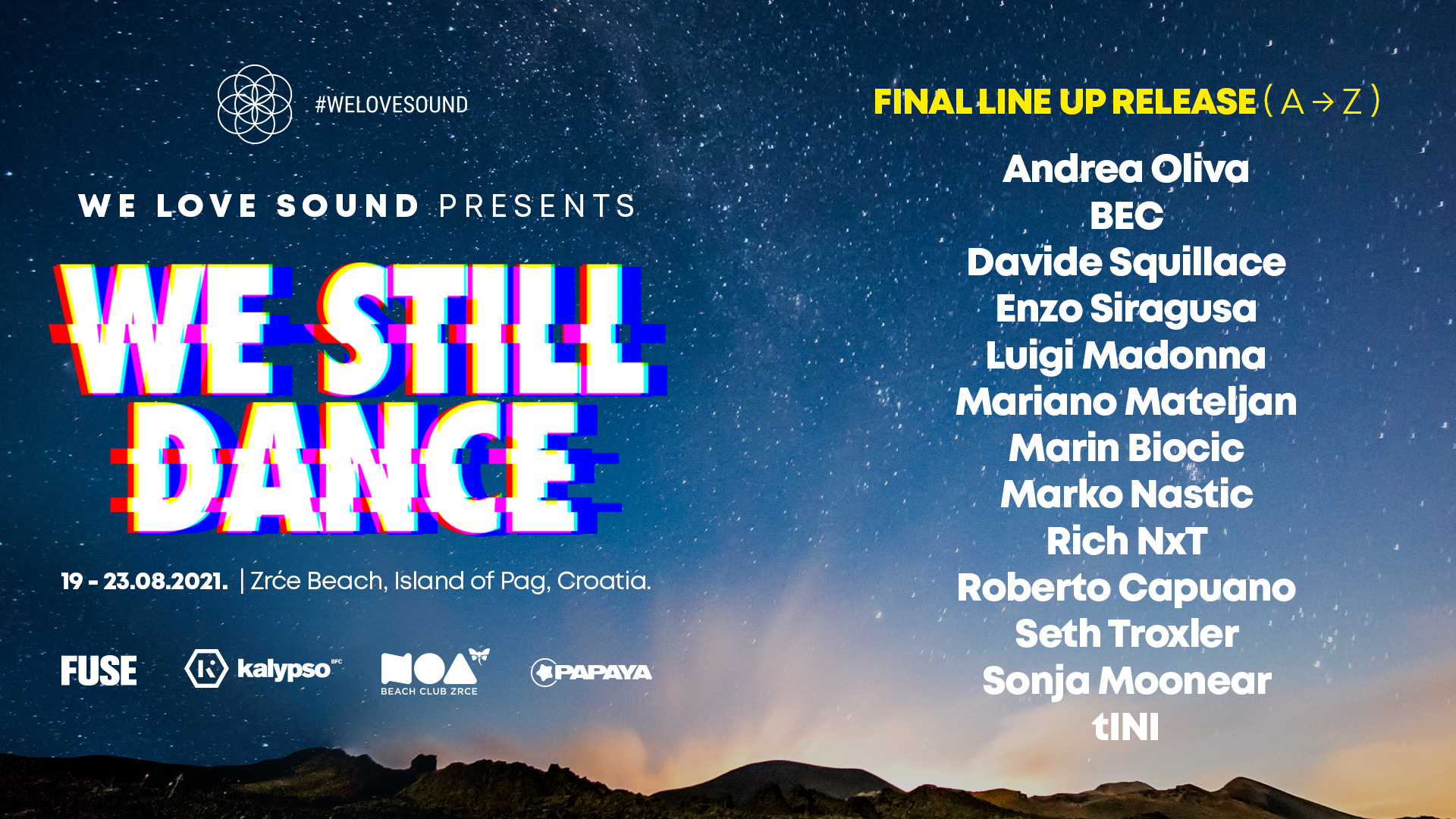 #WELOVESOUND

WE LOVE SOUND PRESENTS

WE STILL DANCE

19 - 23.08.2021. | Zrće Beach, Island of Pag, Croatia.

FUSE kalypso BFC NOA BEACH CLUB ZRCE PAPAYA

FINAL LINE UP RELEASE ( A → Z )

Andrea Oliva
BEC
Davide Squillace
Enzo Siragusa
Luigi Madonna
Mariano Mateljan
Marin Biocic
Marko Nastic
Rich NxT
Roberto Capuano
Seth Troxler
Sonja Moonear
tINI